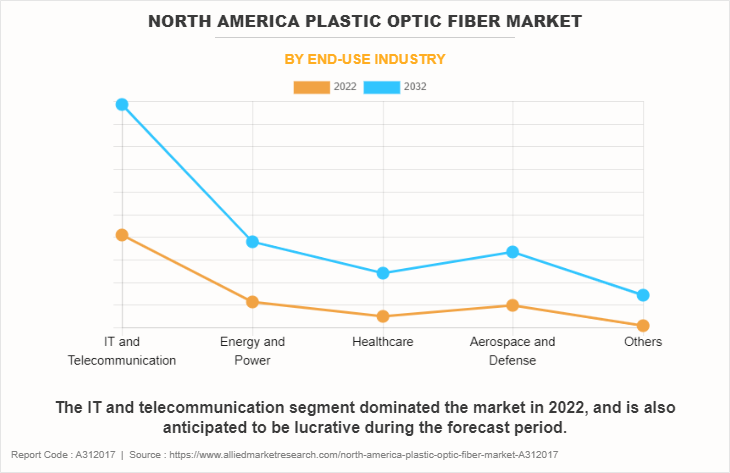 NORTH AMERICA PLASTIC OPTIC FIBER MARKET

BY END-USE INDUSTRY

2022 2032

IT and Telecommunication

Energy and Power

Healthcare

Aerospace and Defense

Others

The IT and telecommunication segment dominated the market in 2022, and is also anticipated to be lucrative during the forecast period.

Report Code : A312017 | Source : https://www.alliedmarketresearch.com/north-america-plastic-optic-fiber-market-A312017